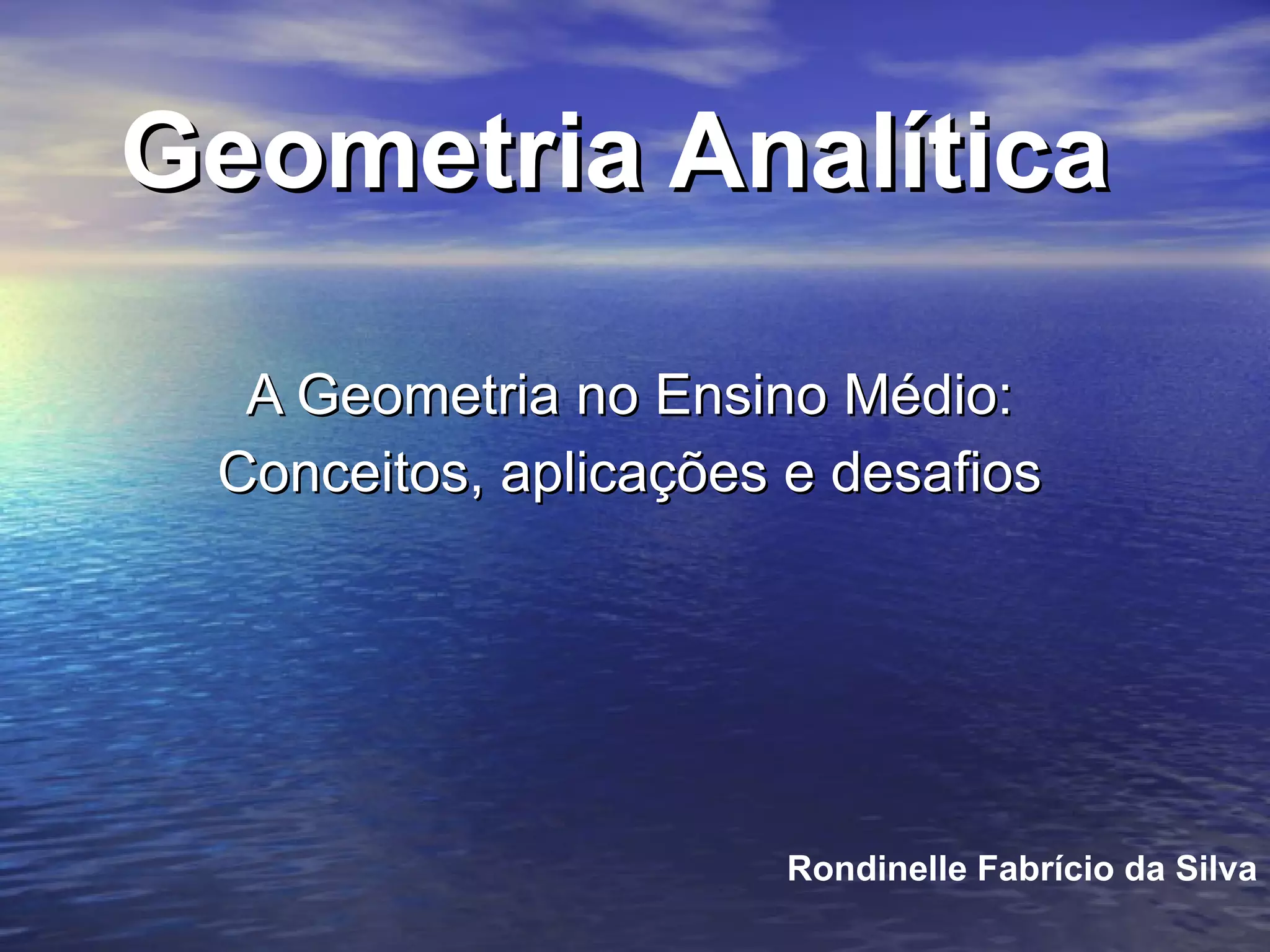 Geometria Analítica

A Geometria no Ensino Médio:
Conceitos, aplicações e desafios

Rondinelle Fabrício da Silva